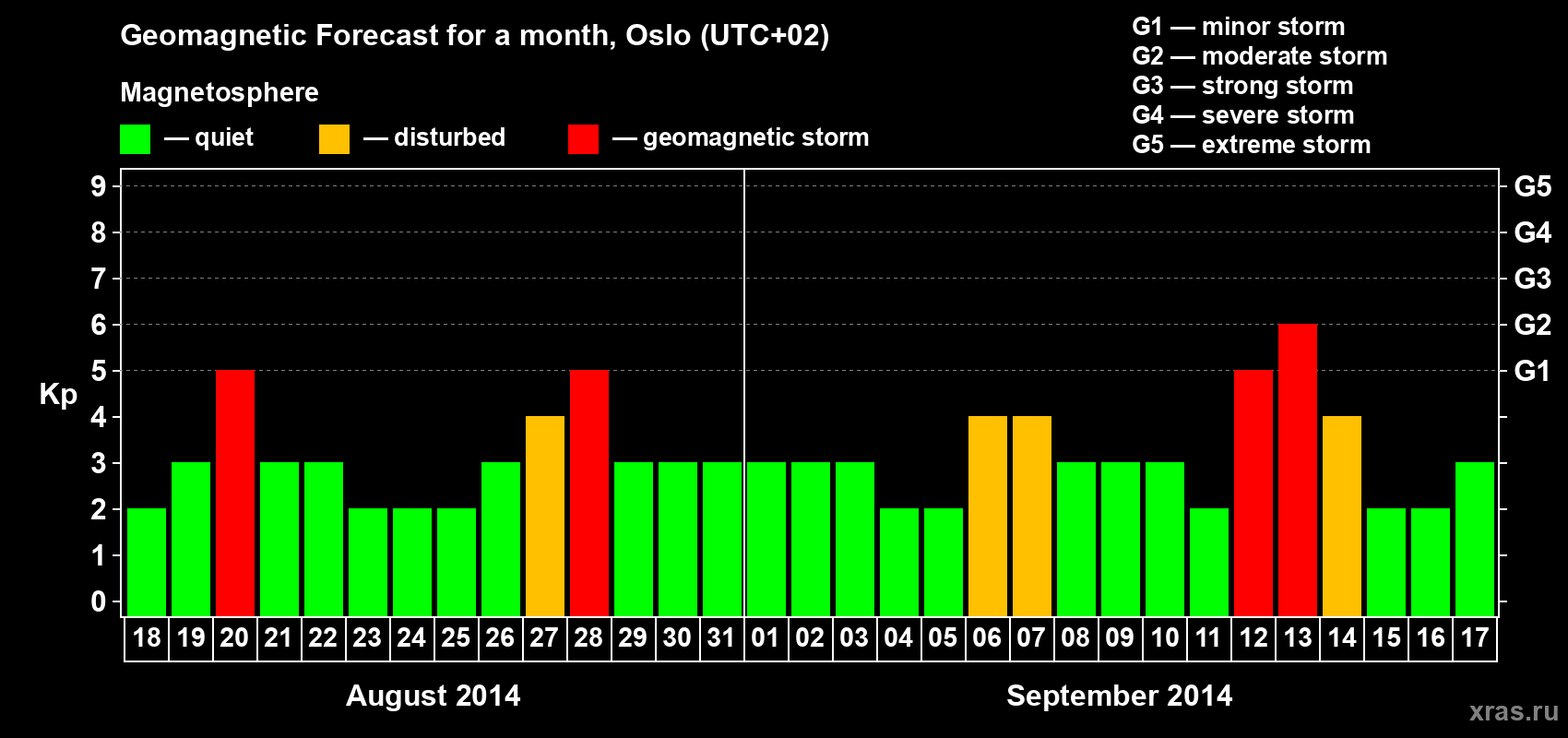 Geomagnetic Forecast for a month, Oslo (UTC+02)

Magnetosphere

— quiet — disturbed — geomagnetic storm

G1 — minor storm
G2 — moderate storm
G3 — strong storm
G4 — severe storm
G5 — extreme storm

Kp

9 8 7 6 5 4 3 2 1 0

G5 G4 G3 G2 G1

18 19 20 21 22 23 24 25 26 27 28 29 30 31 01 02 03 04 05 06 07 08 09 10 11 12 13 14 15 16 17

August 2014

September 2014

xras.ru